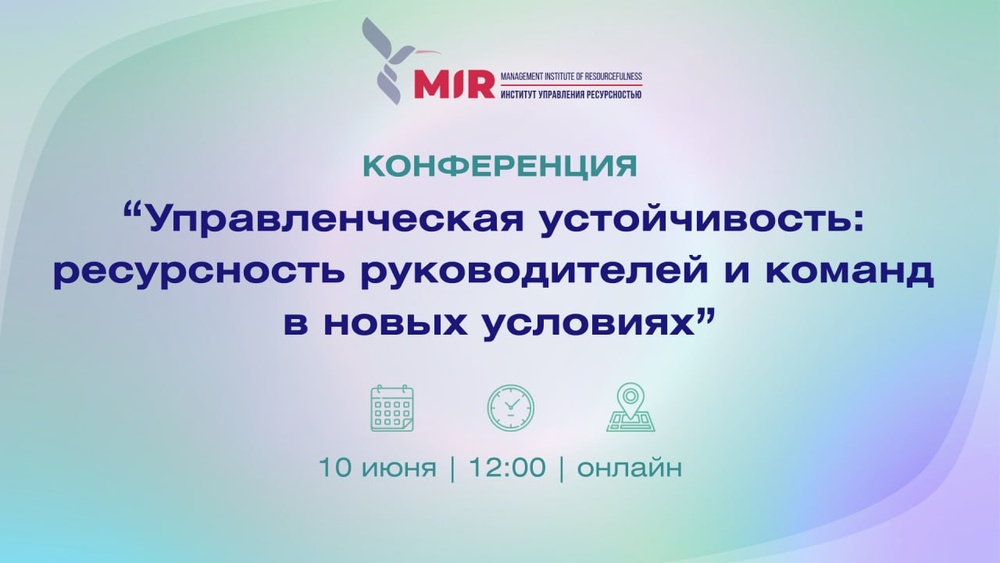 MIR MANAGEMENT INSTITUTE OF RESOURCEFULNESS
ИНСТИТУТ УПРАВЛЕНИЯ РЕСУРСНОСТЬЮ

КОНФЕРЕНЦИЯ
“Управленческая устойчивость: ресурсность руководителей и команд в новых условиях”

10 июня | 12:00 | онлайн